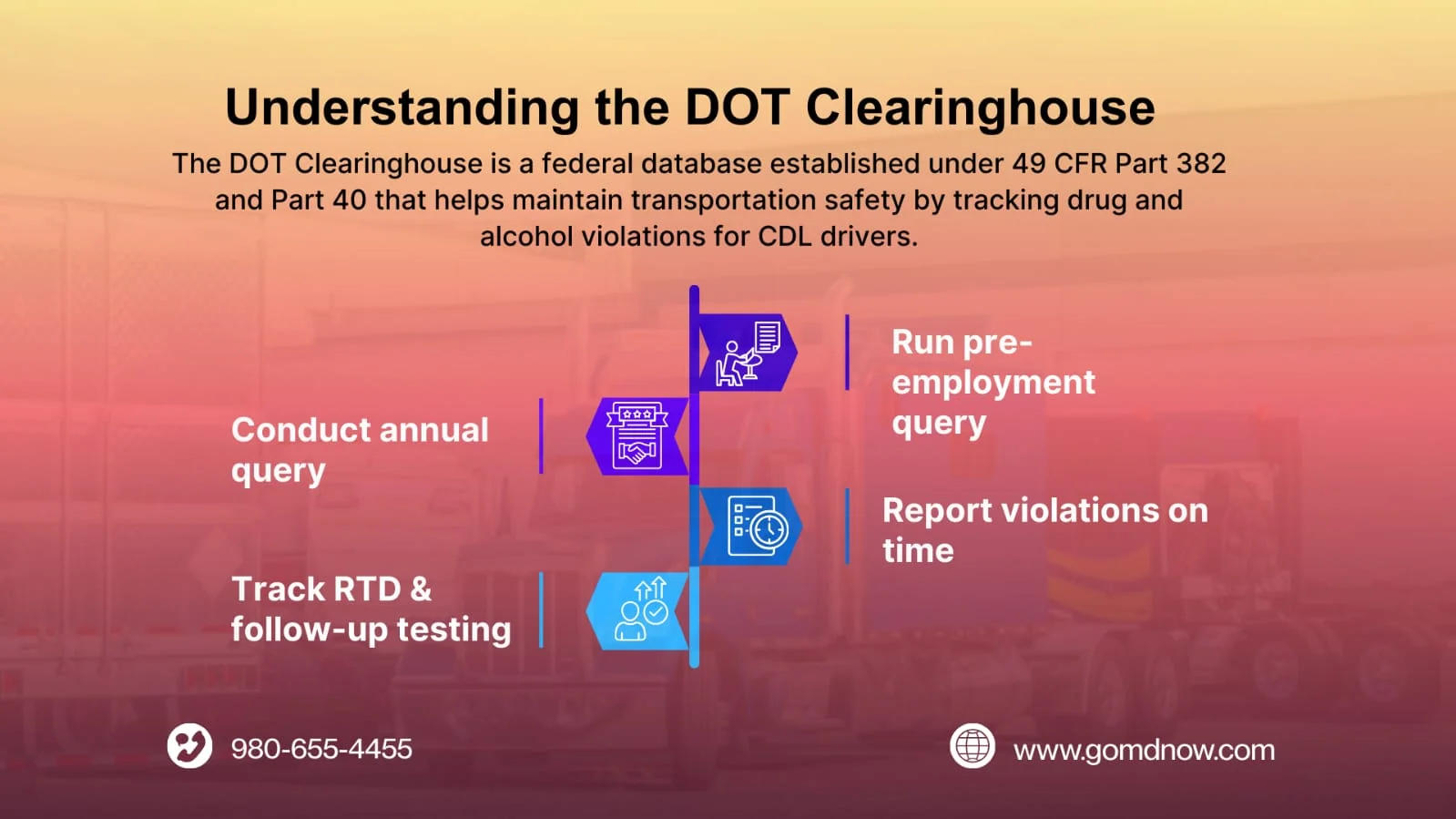 Understanding the DOT Clearinghouse

The DOT Clearinghouse is a federal database established under 49 CFR Part 382 and Part 40 that helps maintain transportation safety by tracking drug and alcohol violations for CDL drivers.

Run pre-employment query

Conduct annual query

Report violations on time

Track RTD & follow-up testing

980-655-4455

www.gomdnow.com